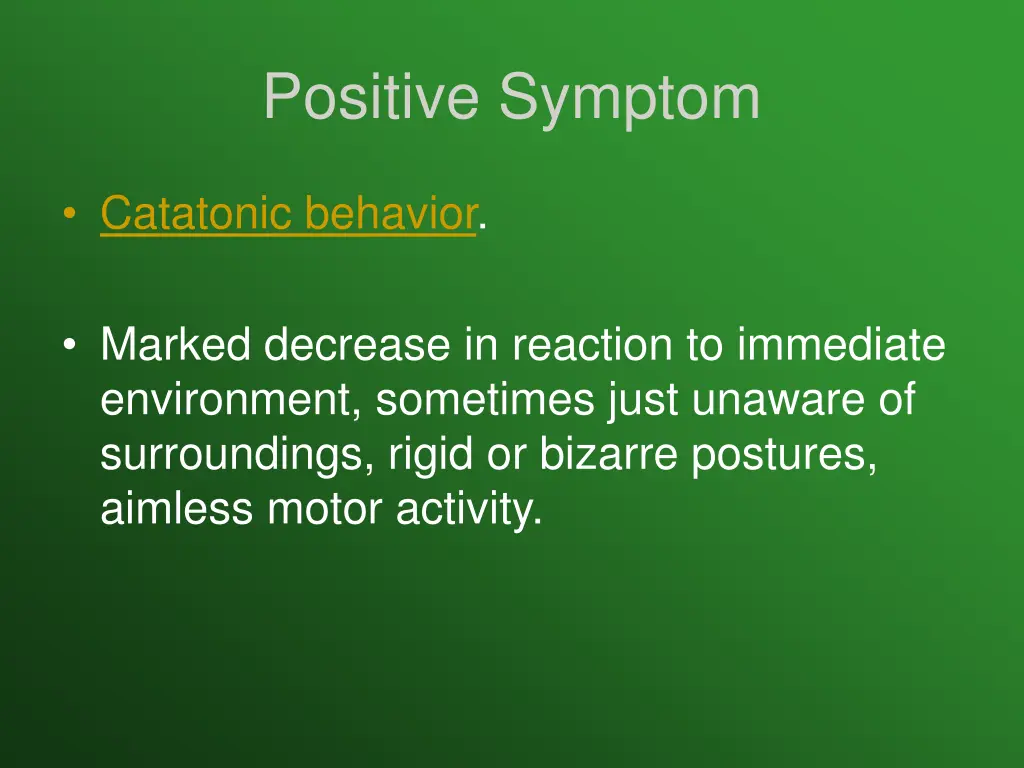 Positive Symptom

• Catatonic behavior.

• Marked decrease in reaction to immediate environment, sometimes just unaware of surroundings, rigid or bizarre postures, aimless motor activity.